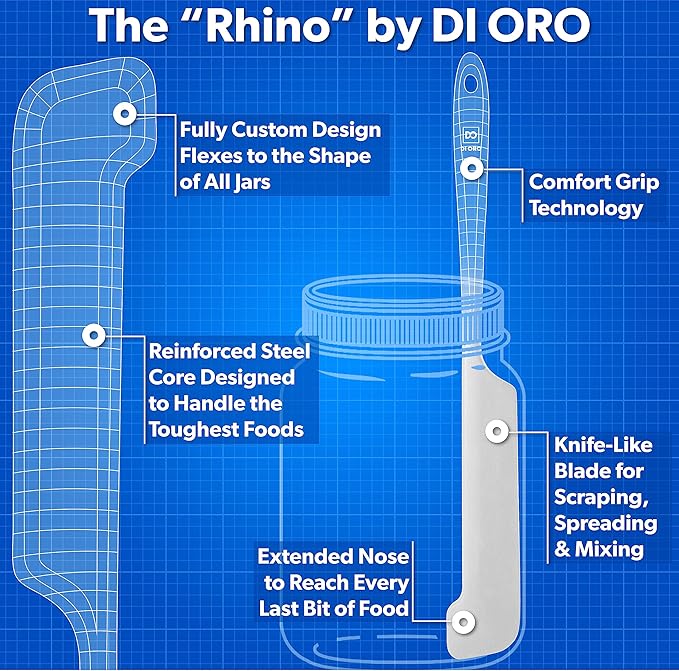 The "Rhino" by DI ORO

Fully Custom Design Flexes to the Shape of All Jars

DO
DI ORO

Comfort Grip Technology

Reinforced Steel Core Designed to Handle the Toughest Foods

Knife-Like Blade for Scraping, Spreading & Mixing

Extended Nose to Reach Every Last Bit of Food